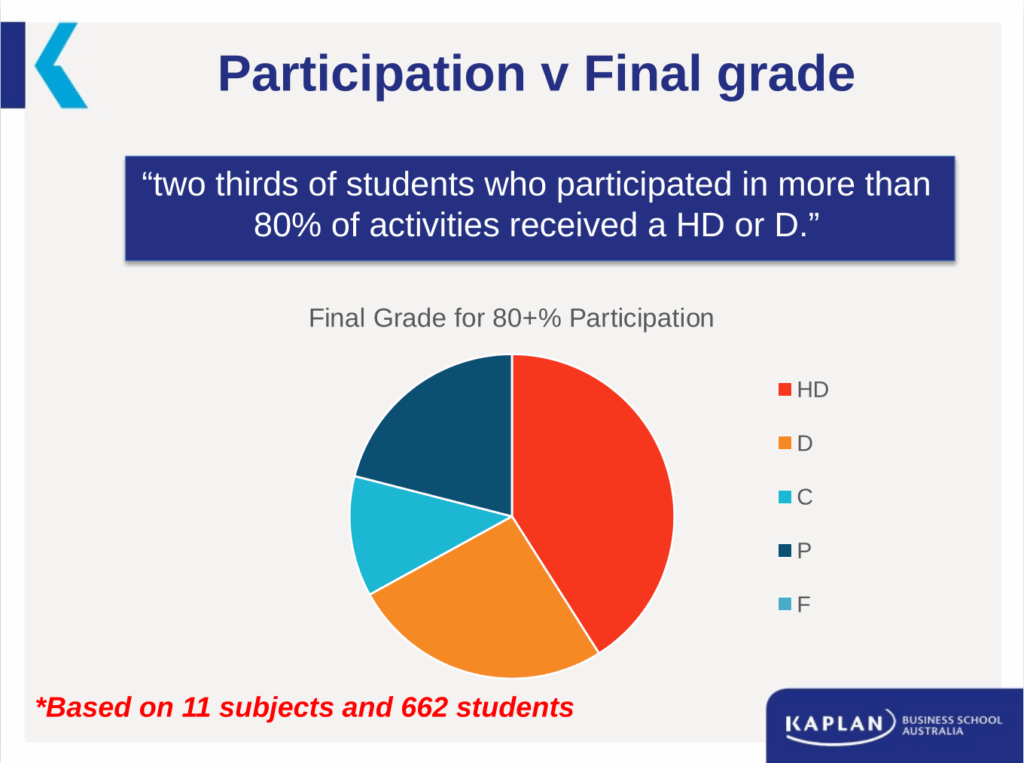 Participation v Final grade

“two thirds of students who participated in more than 80% of activities received a HD or D.”

Final Grade for 80+% Participation

HD
D
C
P
F

*Based on 11 subjects and 662 students

KAPLAN BUSINESS SCHOOL AUSTRALIA